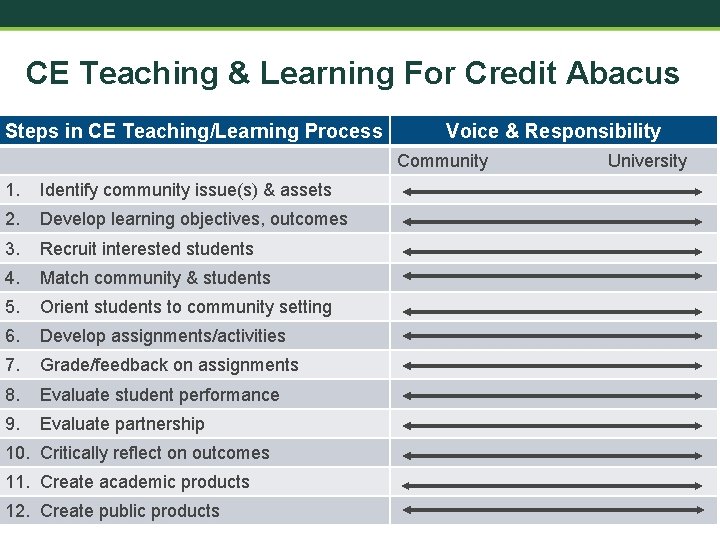 CE Teaching & Learning For Credit Abacus

| Steps in CE Teaching/Learning Process | Voice & Responsibility |
|---|---|
| | Community University |
| 1. Identify community issue(s) & assets | |
| 2. Develop learning objectives, outcomes | |
| 3. Recruit interested students | |
| 4. Match community & students | |
| 5. Orient students to community setting | |
| 6. Develop assignments/activities | |
| 7. Grade/feedback on assignments | |
| 8. Evaluate student performance | |
| 9. Evaluate partnership | |
| 10. Critically reflect on outcomes | |
| 11. Create academic products | |
| 12. Create public products | |